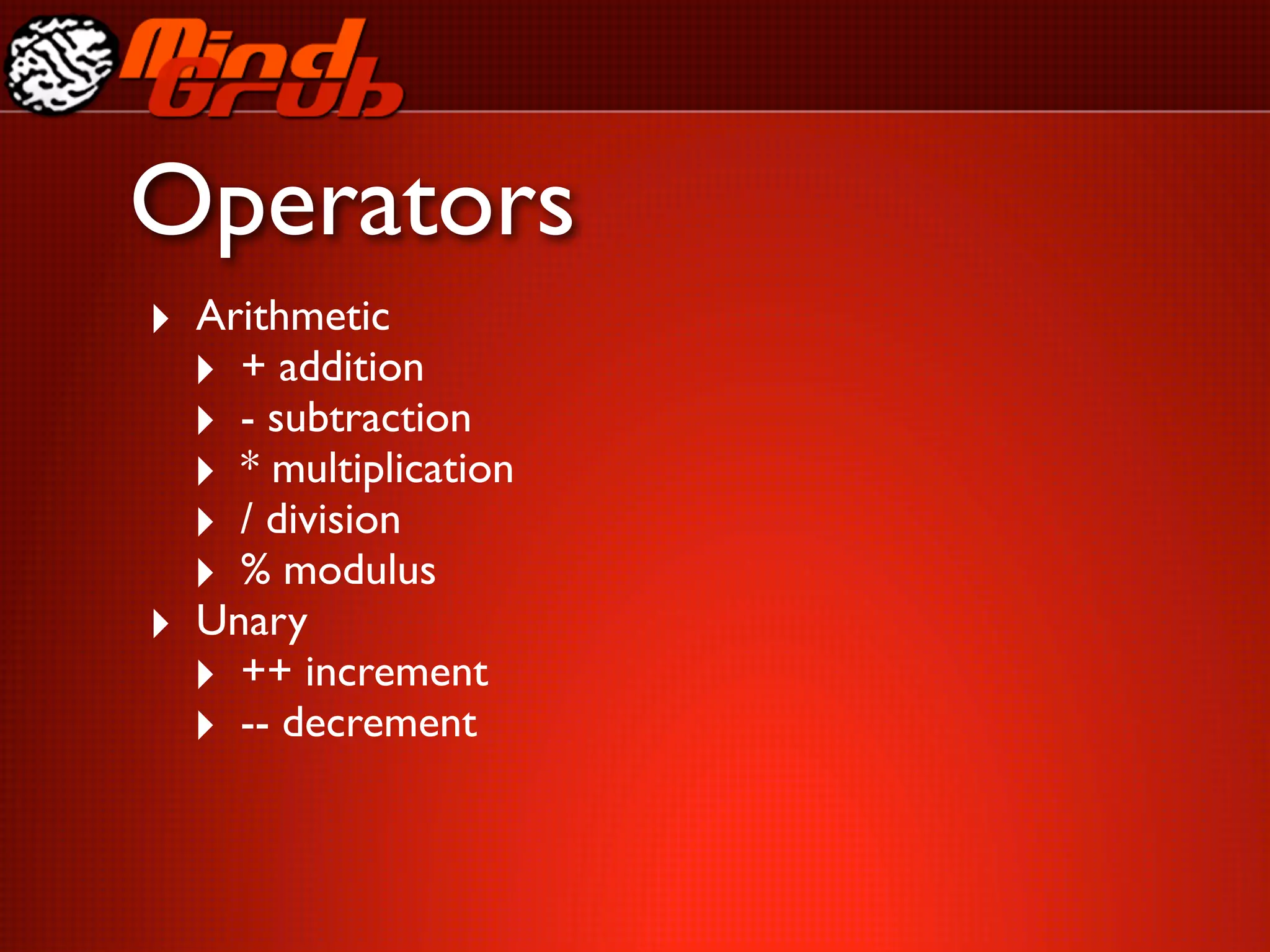 Mind Grub

Operators

Arithmetic
+ addition
- subtraction
* multiplication
/ division
% modulus
Unary
++ increment
-- decrement